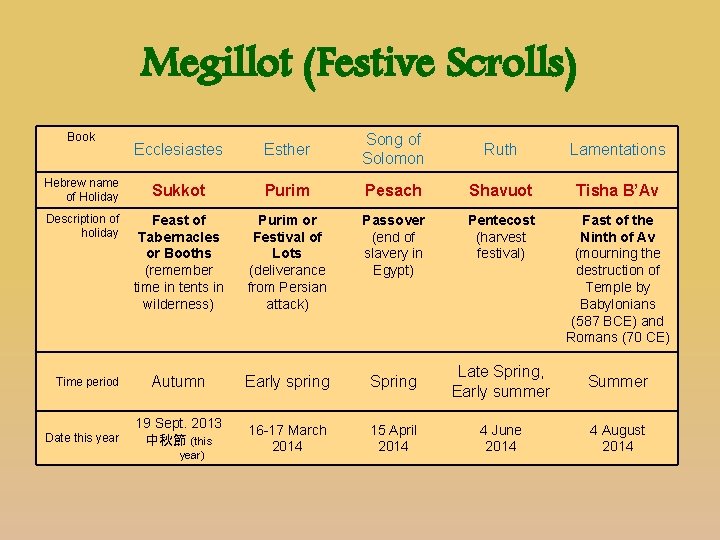 Megillot (Festive Scrolls)

| Book | Ecclesiastes | Esther | Song of Solomon | Ruth | Lamentations |
|---|---|---|---|---|---|
| Hebrew name of Holiday | Sukkot | Purim | Pesach | Shavuot | Tisha B'Av |
| Description of holiday | Feast of Tabernacles or Booths (remember time in tents in wilderness) | Purim or Festival of Lots (deliverance from Persian attack) | Passover (end of slavery in Egypt) | Pentecost (harvest festival) | Fast of the Ninth of Av (mourning the destruction of Temple by Babylonians (587 BCE) and Romans (70 CE) |
| Time period | Autumn | Early spring | Spring | Late Spring, Early summer | Summer |
| Date this year | 19 Sept. 2013 中秋節 (this year) | 16-17 March 2014 | 15 April 2014 | 4 June 2014 | 4 August 2014 |